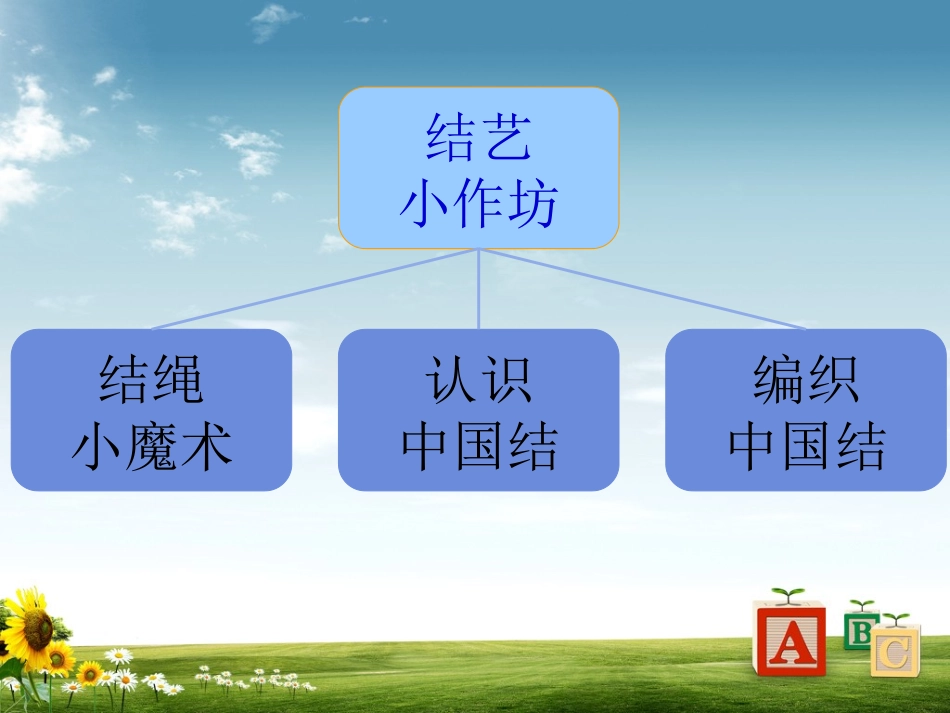 结艺
小作坊

结绳
小魔术

认识
中国结

编织
中国结

A B C